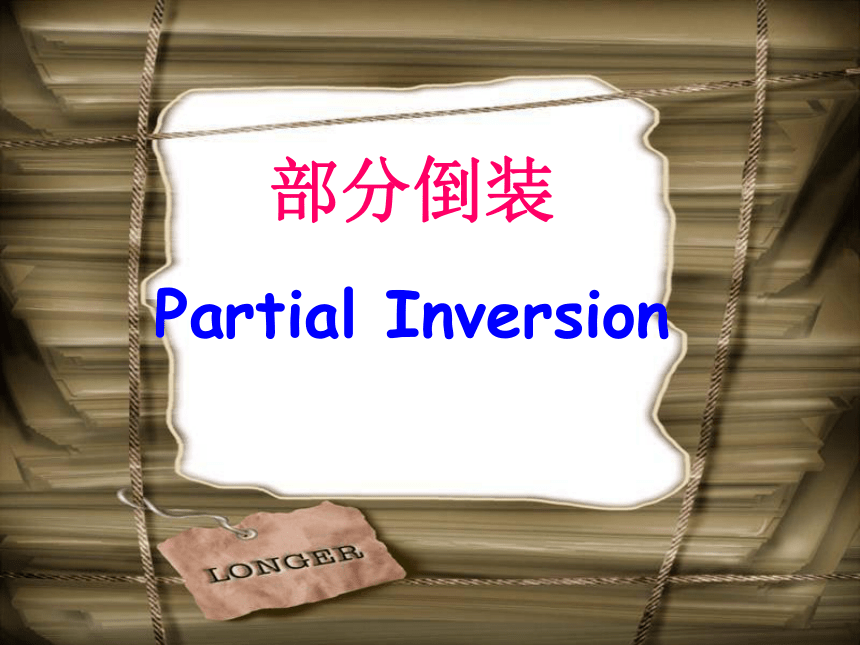 部分倒装

Partial Inversion

LONGER